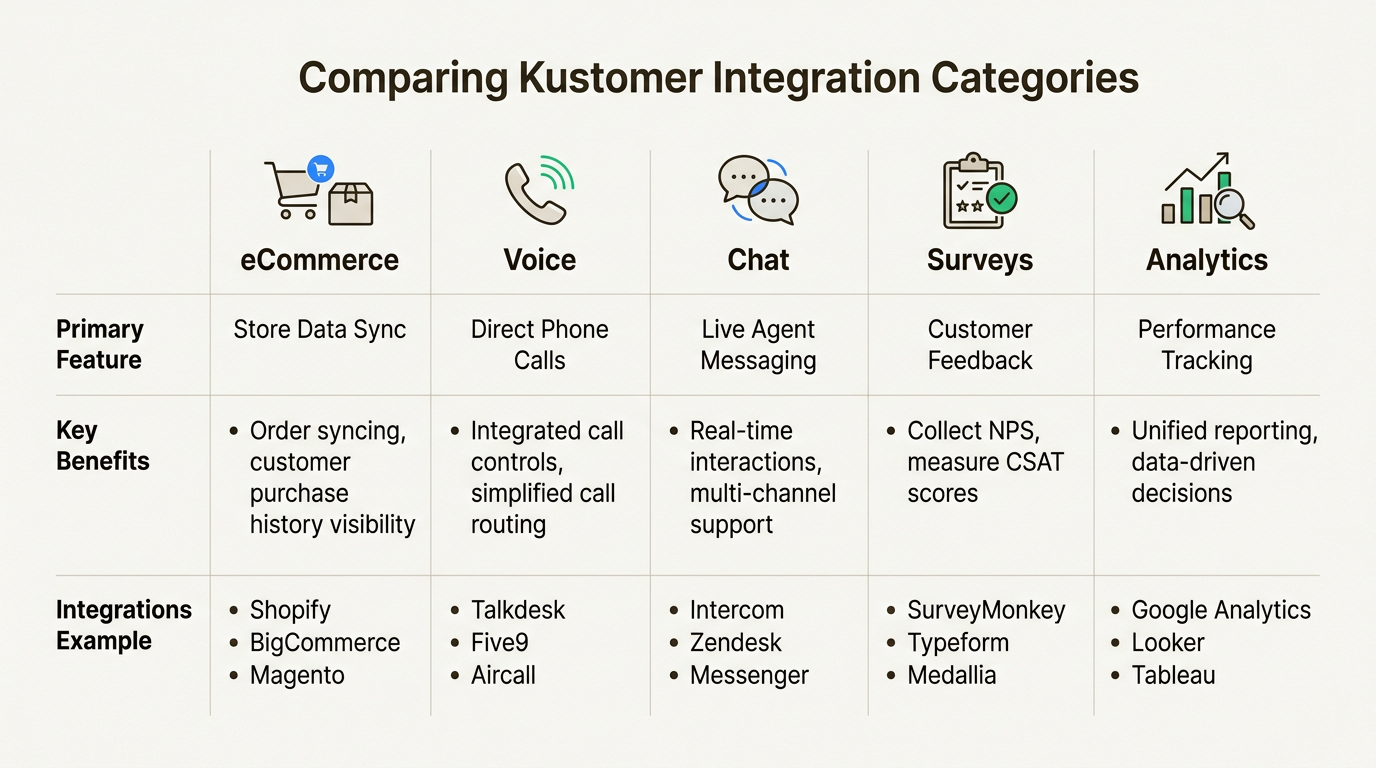 Comparing Kustomer Integration Categories

| | eCommerce | Voice | Chat | Surveys | Analytics |
|---|---|---|---|---|---|
| Primary Feature | Store Data Sync | Direct Phone Calls | Live Agent Messaging | Customer Feedback | Performance Tracking |
| Key Benefits | • Order syncing, customer purchase history visibility | • Integrated call controls, simplified call routing | • Real-time interactions, multi-channel support | • Collect NPS, measure CSAT scores | • Unified reporting, data-driven decisions |
| Integrations Example | • Shopify • BigCommerce • Magento | • Talkdesk • Five9 • Aircall | • Intercom • Zendesk • Messenger | • SurveyMonkey • Typeform • Medallia | • Google Analytics • Looker • Tableau |